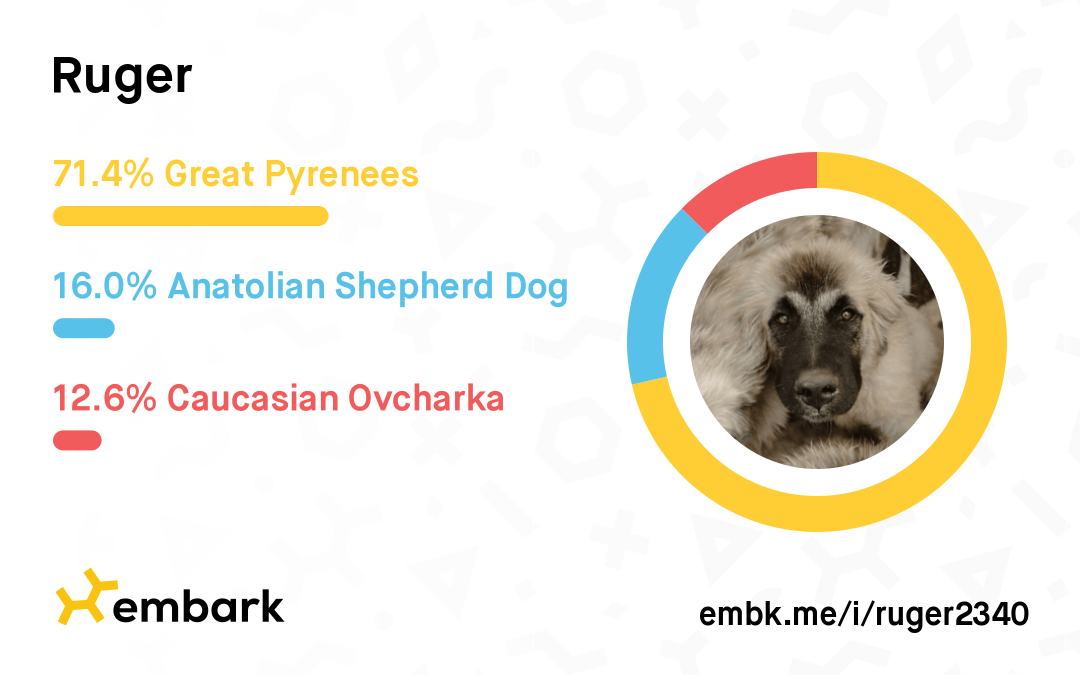 Ruger

71.4% Great Pyrenees

16.0% Anatolian Shepherd Dog

12.6% Caucasian Ovcharka

embark

embk.me/i/ruger2340